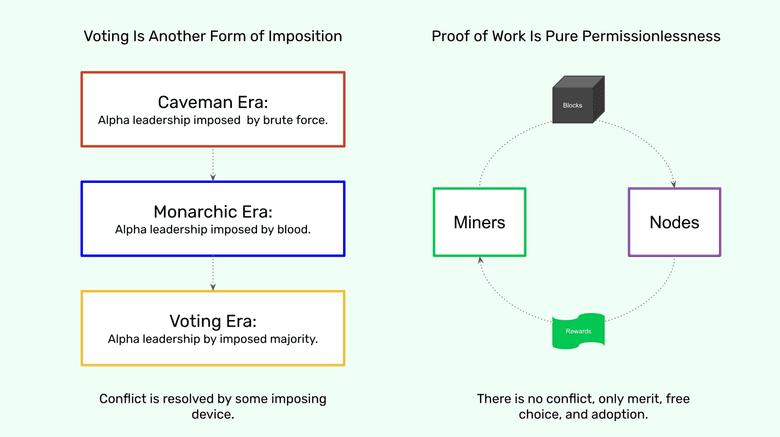 Voting Is Another Form of Imposition

Caveman Era:
Alpha leadership imposed by brute force.

Monarchic Era:
Alpha leadership imposed by blood.

Voting Era:
Alpha leadership by imposed majority.

Conflict is resolved by some imposing device.

Proof of Work Is Pure Permissionlessness

Blocks

Miners

Nodes

Rewards

There is no conflict, only merit, free choice, and adoption.